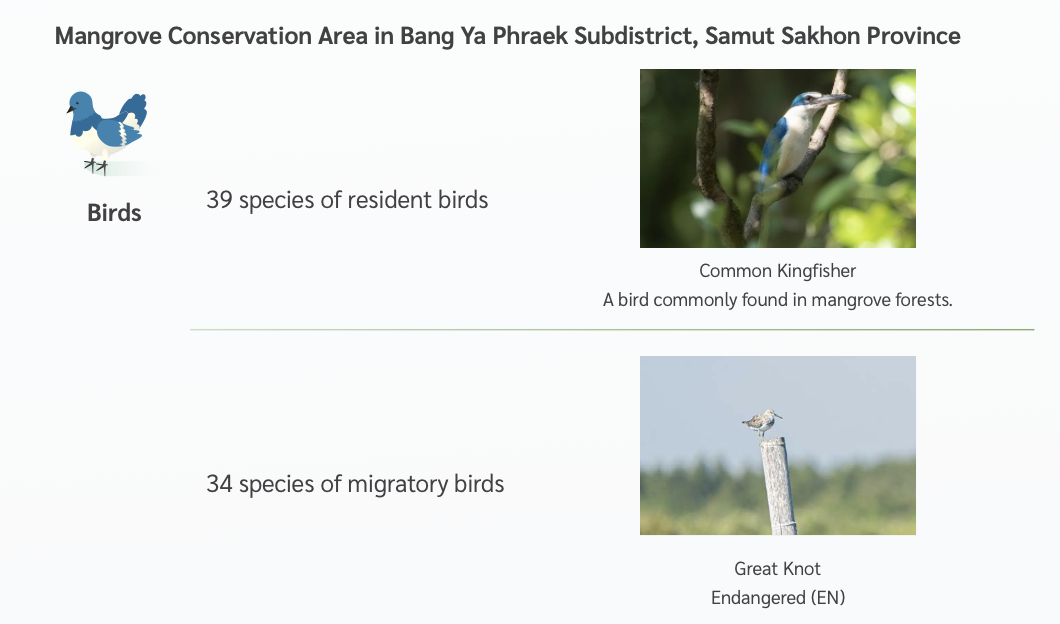 Mangrove Conservation Area in Bang Ya Phraek Subdistrict, Samut Sakhon Province

Birds

39 species of resident birds

Common Kingfisher
A bird commonly found in mangrove forests.

34 species of migratory birds

Great Knot
Endangered (EN)